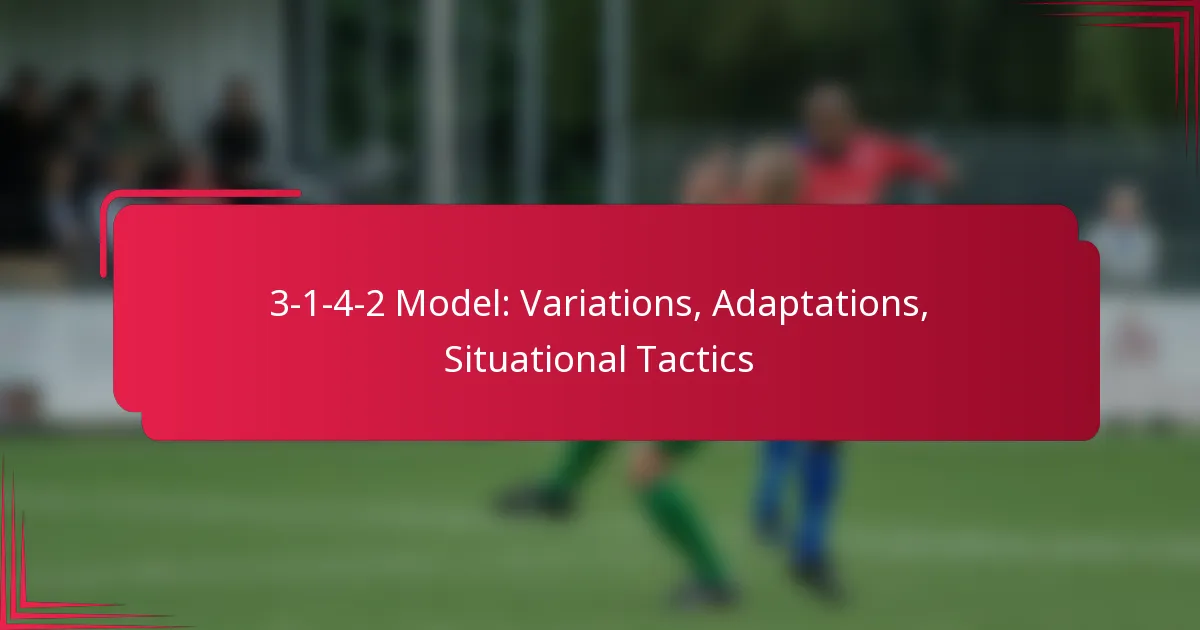 3-1-4-2 Model: Variations, Adaptations, Situational Tactics